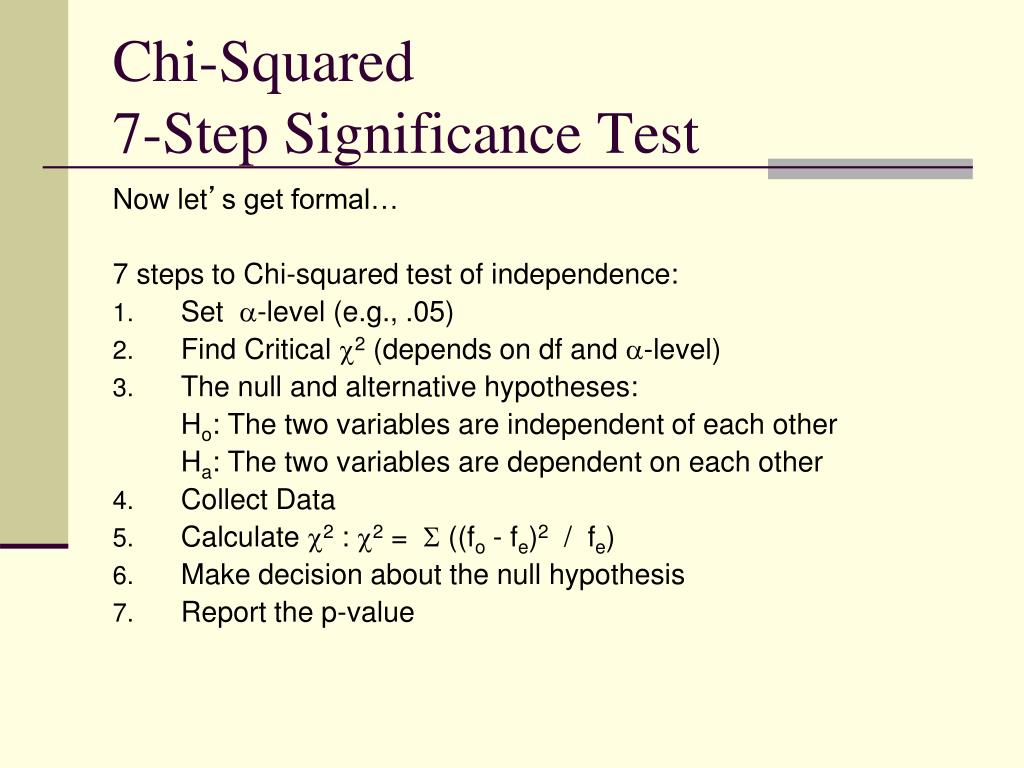 Chi-Squared
7-Step Significance Test

Now let's get formal…

7 steps to Chi-squared test of independence:
1. Set $\alpha$-level (e.g., .05)
2. Find Critical $\chi^2$ (depends on df and $\alpha$-level)
3. The null and alternative hypotheses:
$H_o$: The two variables are independent of each other
$H_a$: The two variables are dependent on each other
4. Collect Data
5. Calculate $\chi^2$ : $\chi^2 = \Sigma ((f_o - f_e)^2 / f_e)$
6. Make decision about the null hypothesis
7. Report the p-value